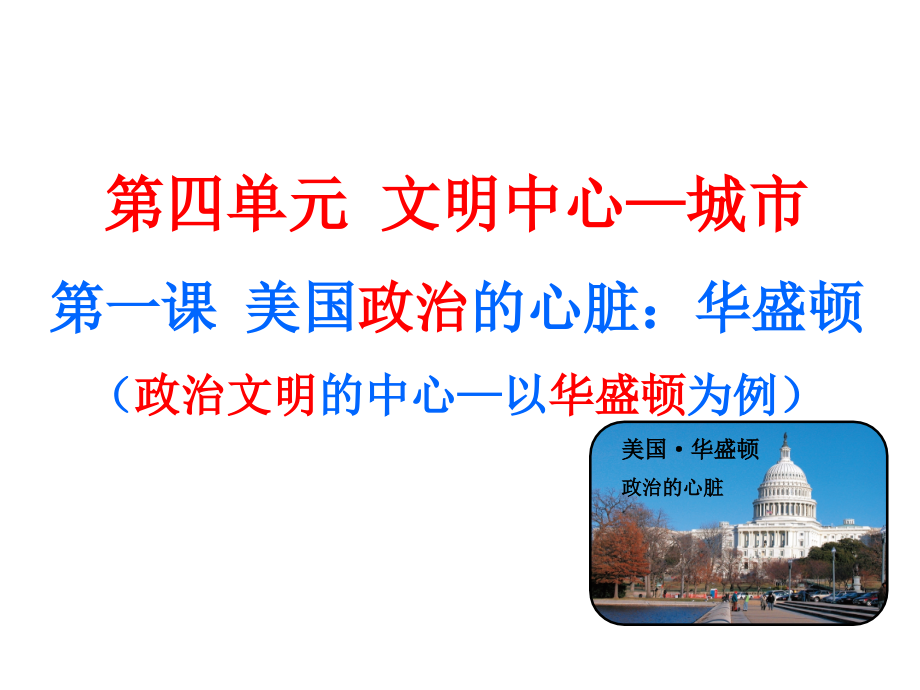 第四单元 文明中心—城市

第一课 美国政治的心脏：华盛顿

（政治文明的中心—以华盛顿为例）

美国·华盛顿
政治的心脏